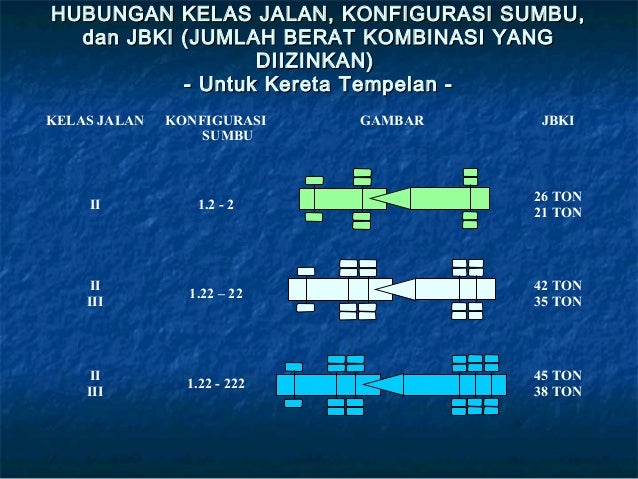 HUBUNGAN KELAS JALAN, KONFIGURASI SUMBU, dan JBKI (JUMLAH BERAT KOMBINASI YANG DIIZINKAN)
- Untuk Kereta Tempelan -

| KELAS JALAN | KONFIGURASI SUMBU | GAMBAR | JBKI |
|---|---|---|---|
| II | 1.2 - 2 | | 26 TON 21 TON |
| II III | 1.22 – 22 | | 42 TON 35 TON |
| II III | 1.22 - 222 | | 45 TON 38 TON |